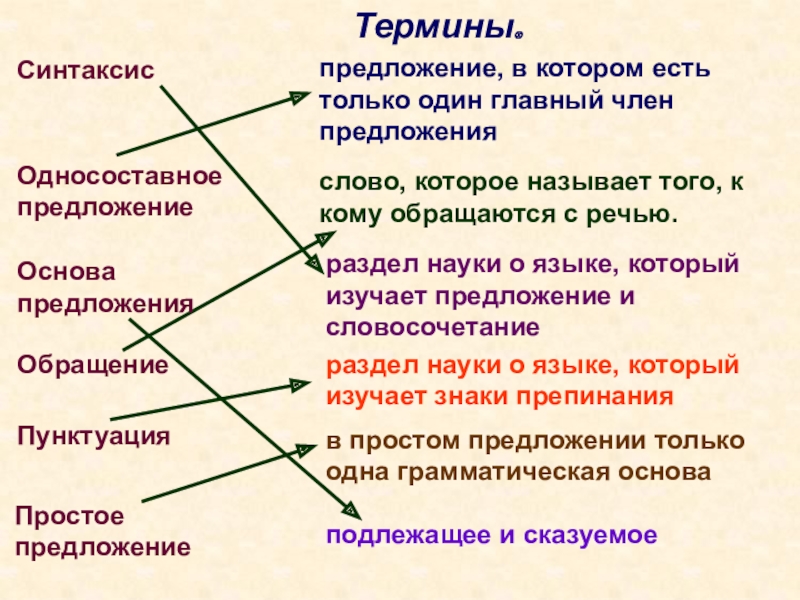 Термины.

Синтаксис

Односоставное предложение

Основа предложения

Обращение

Пунктуация

Простое предложение

предложение, в котором есть только один главный член предложения

слово, которое называет того, к кому обращаются с речью.

раздел науки о языке, который изучает предложение и словосочетание

раздел науки о языке, который изучает знаки препинания

в простом предложении только одна грамматическая основа

подлежащее и сказуемое